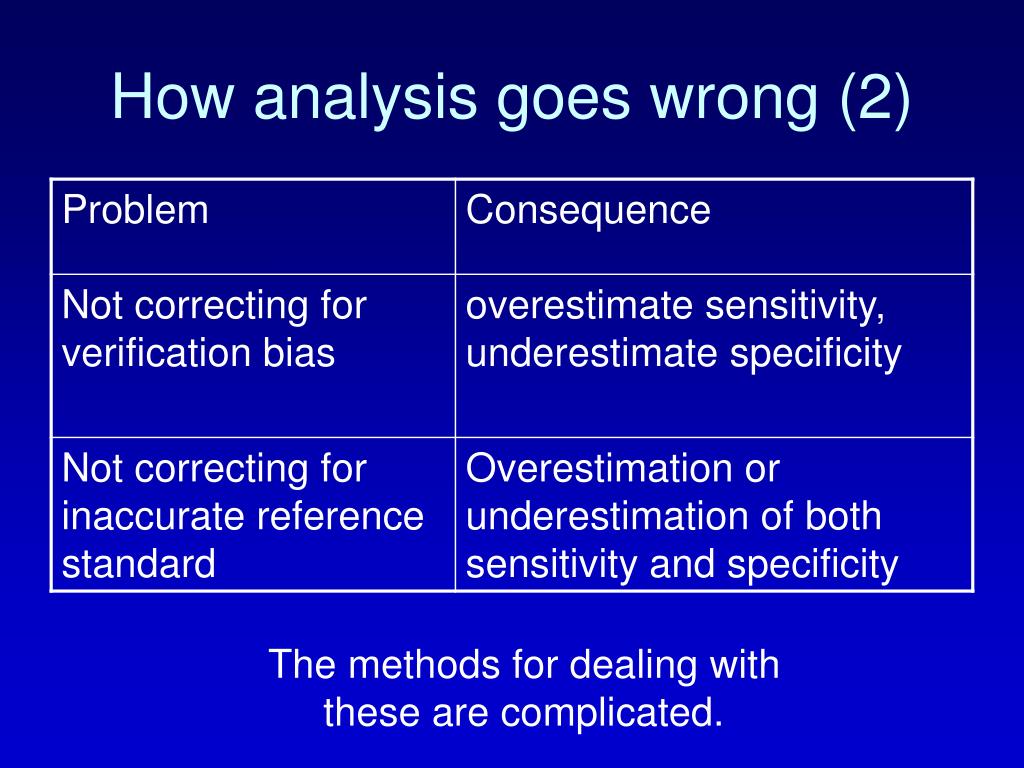 How analysis goes wrong (2)

| Problem | Consequence |
|---|---|
| Not correcting for verification bias | overestimate sensitivity, underestimate specificity |
| Not correcting for inaccurate reference standard | Overestimation or underestimation of both sensitivity and specificity |

The methods for dealing with these are complicated.